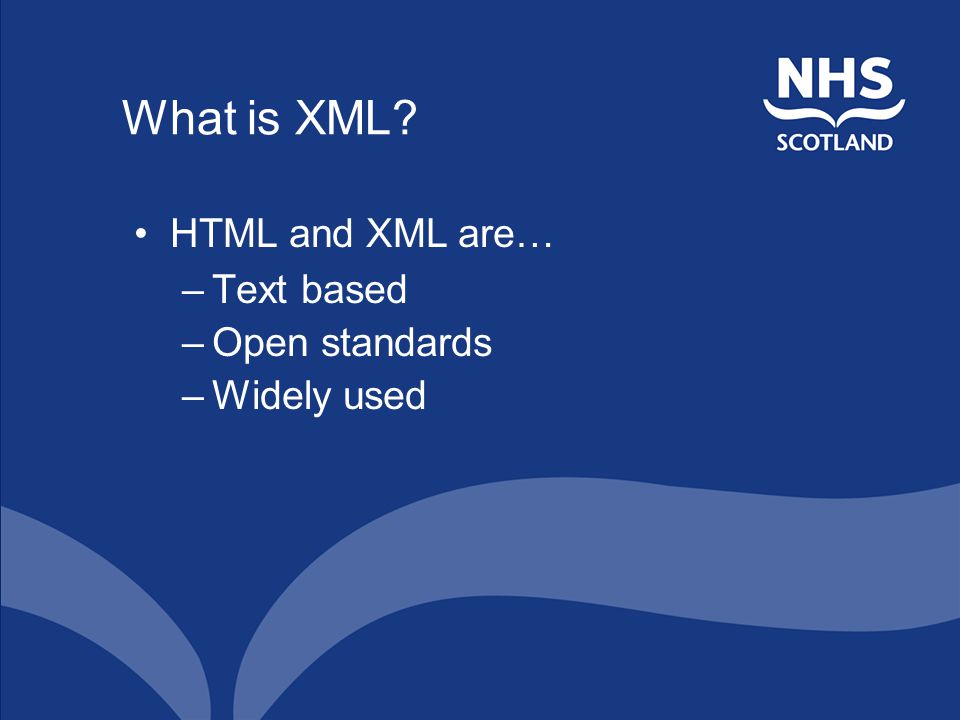 What is XML?

NHS
SCOTLAND

• HTML and XML are…
– Text based
– Open standards
– Widely used